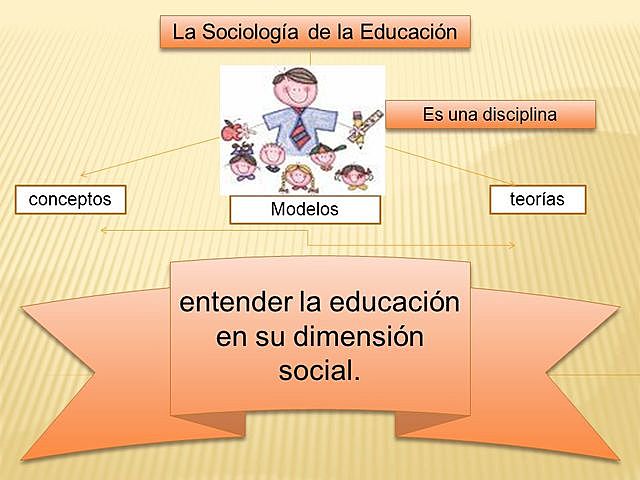 La Sociología de la Educación

Es una disciplina

conceptos

Modelos

teorías

entender la educación en su dimensión social.